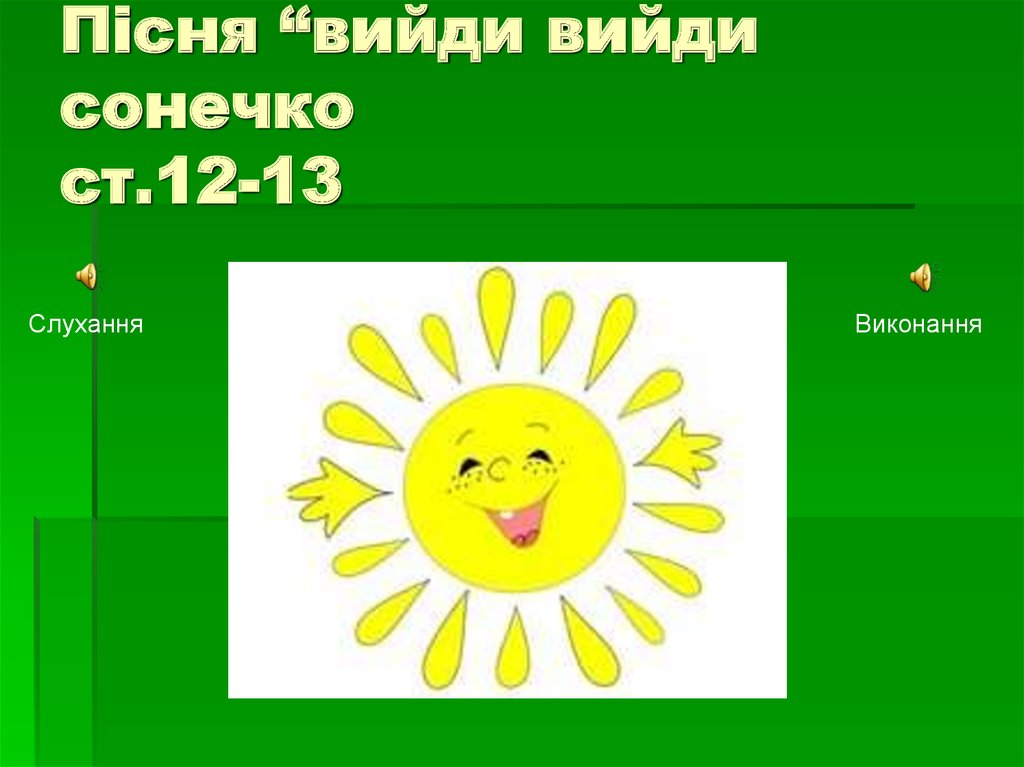 Пісня “вийди вийди сонечко ст.12-13

Слухання

Виконання